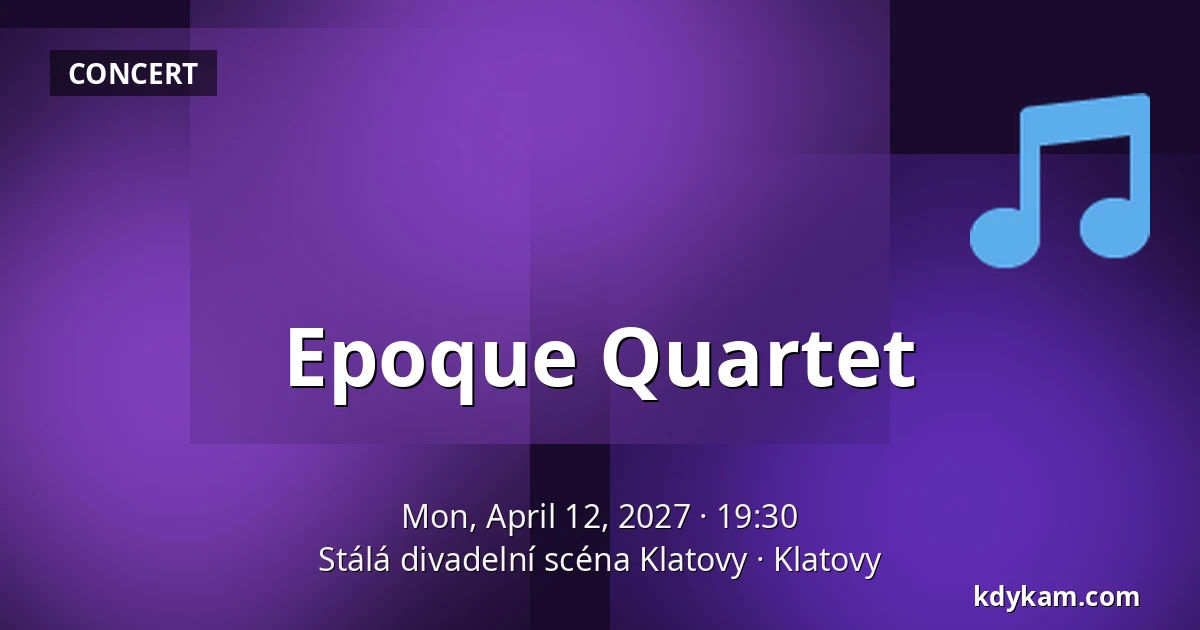 CONCERT

Epoque Quartet

Mon, April 12, 2027 · 19:30
Stálá divadelní scéna Klatovy · Klatovy

kdykam.com